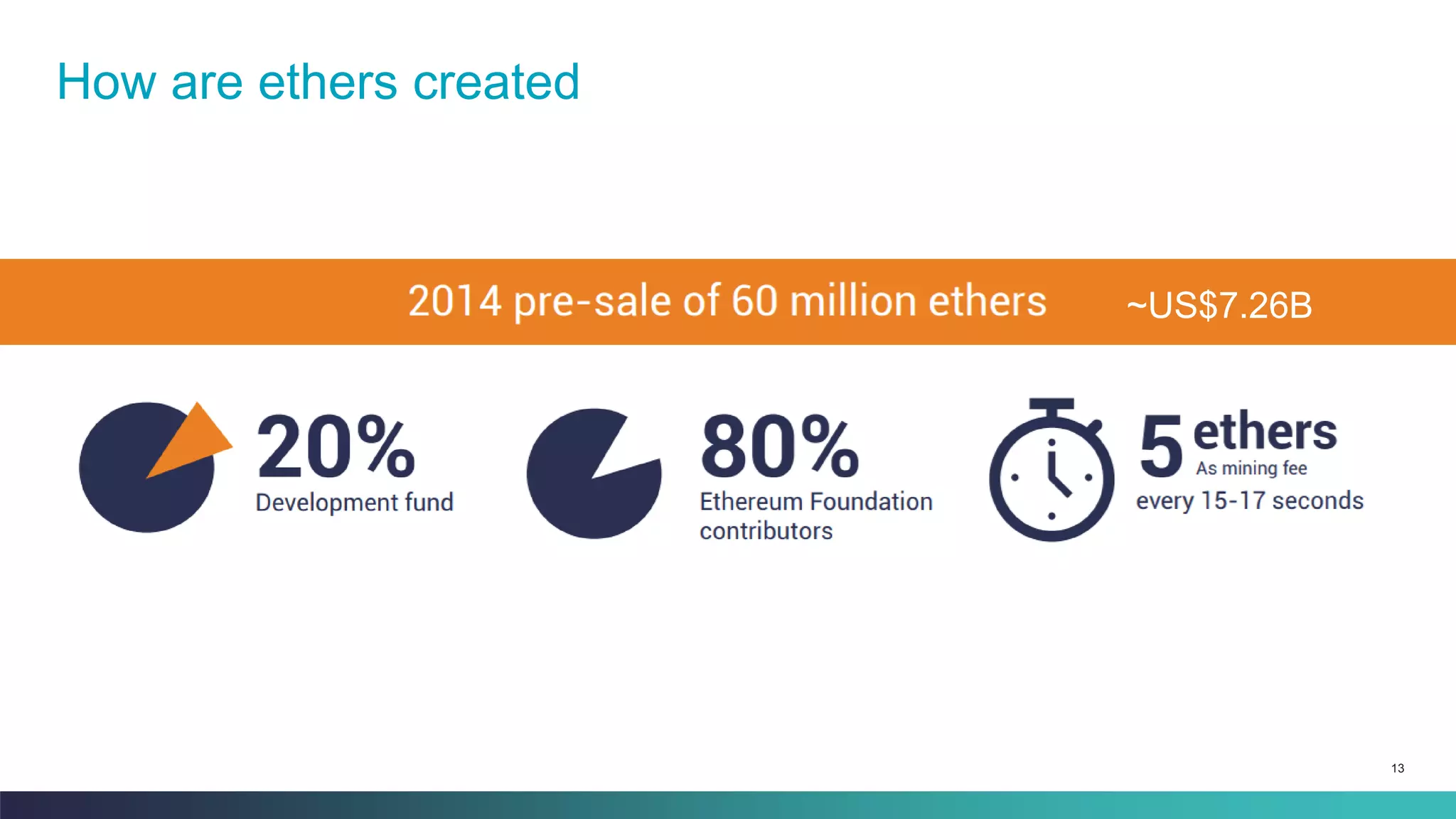 How are ethers created

2014 pre-sale of 60 million ethers ~US$7.26B

20%
Development fund

80%
Ethereum Foundation contributors

5 ethers
As mining fee
every 15-17 seconds

13